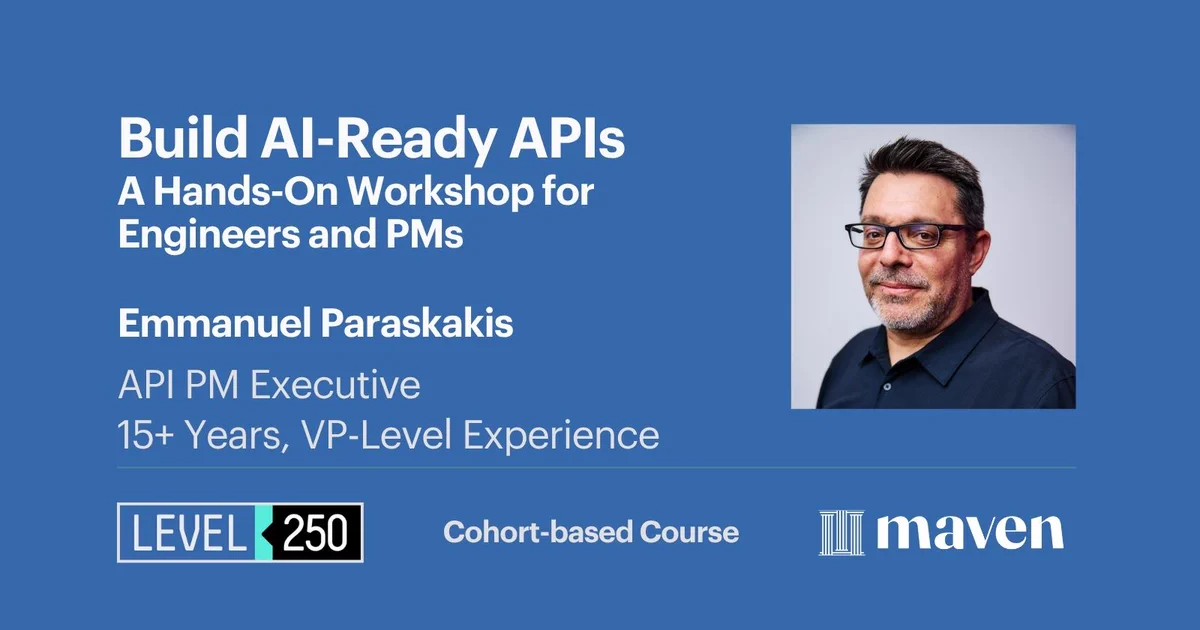 Build AI-Ready APIs
A Hands-On Workshop for Engineers and PMs

Emmanuel Paraskakis

API PM Executive
15+ Years, VP-Level Experience

LEVEL 250

Cohort-based Course

maven